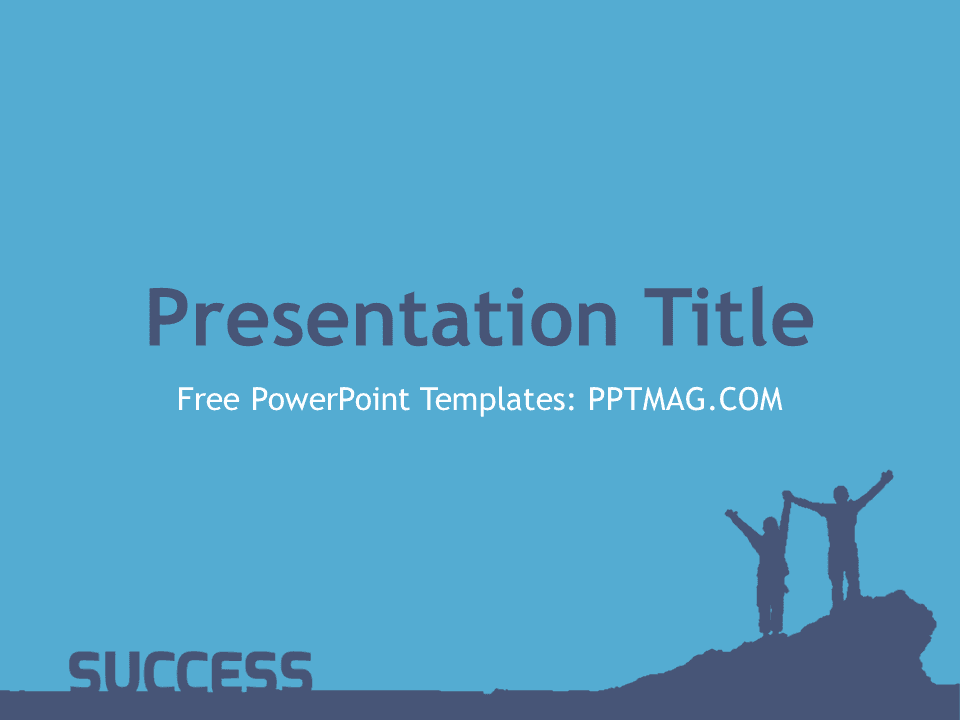 Presentation Title

Free PowerPoint Templates: PPTMAG.COM

SUCCESS